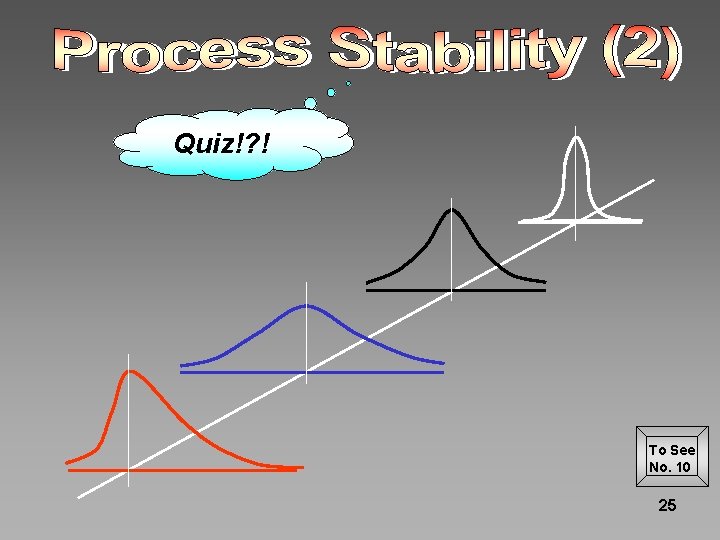 Process Stability (2)

Quiz!?!

To See No. 10

25